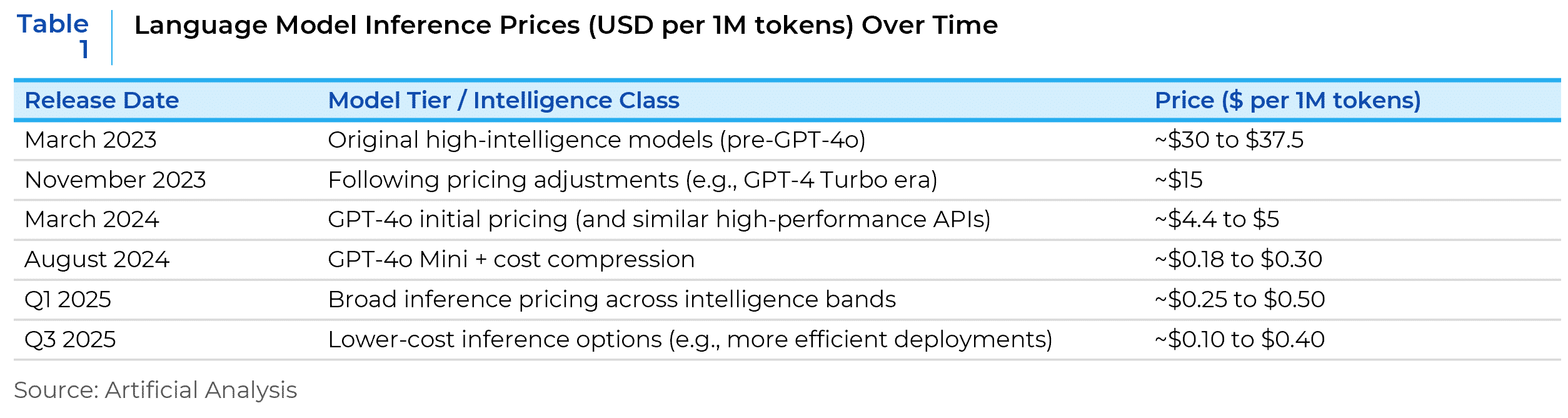 Table 1

Language Model Inference Prices (USD per 1M tokens) Over Time

| Release Date | Model Tier / Intelligence Class | Price (\$ per 1M tokens) |
|---|---|---|
| March 2023 | Original high-intelligence models (pre-GPT-4o) | ~\$30 to \$37.5 |
| November 2023 | Following pricing adjustments (e.g., GPT-4 Turbo era) | ~\$15 |
| March 2024 | GPT-4o initial pricing (and similar high-performance APIs) | ~\$4.4 to \$5 |
| August 2024 | GPT-4o Mini + cost compression | ~\$0.18 to \$0.30 |
| Q1 2025 | Broad inference pricing across intelligence bands | ~\$0.25 to \$0.50 |
| Q3 2025 | Lower-cost inference options (e.g., more efficient deployments) | ~\$0.10 to \$0.40 |

Source: Artificial Analysis